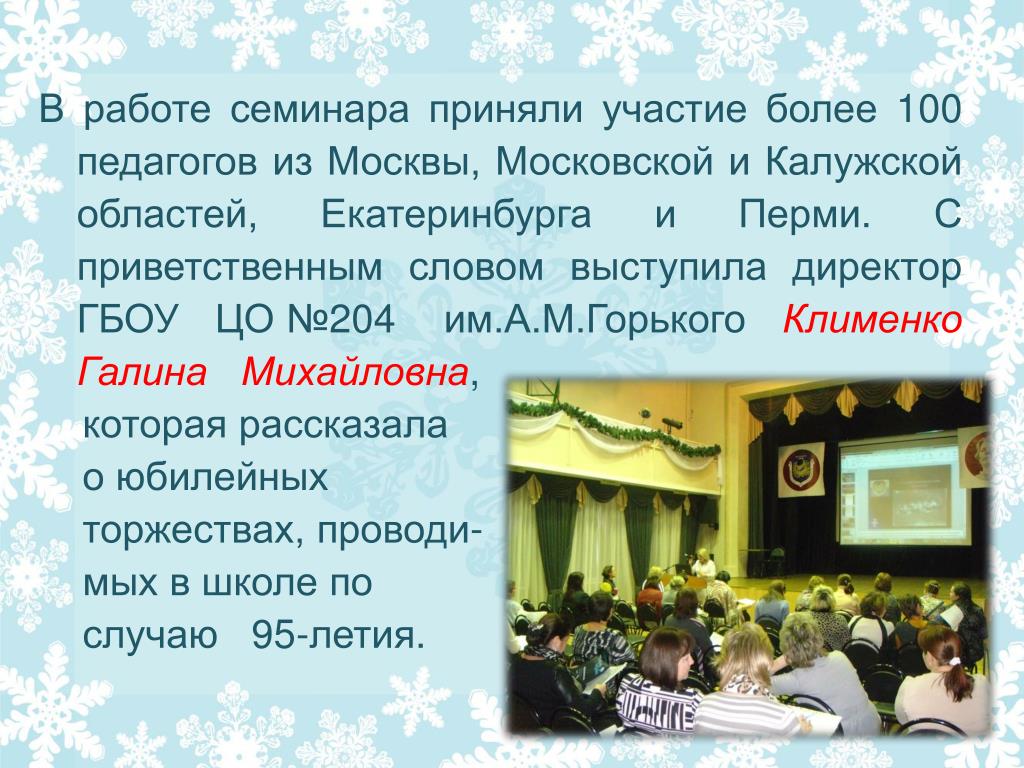 В работе семинара приняли участие более 100 педагогов из Москвы, Московской и Калужской областей, Екатеринбурга и Перми. С приветственным словом выступила директор ГБОУ ЦО №204 им.А.М.Горького Клименко Галина Михайловна, которая рассказала о юбилейных торжествах, проводимых в школе по случаю 95-летия.